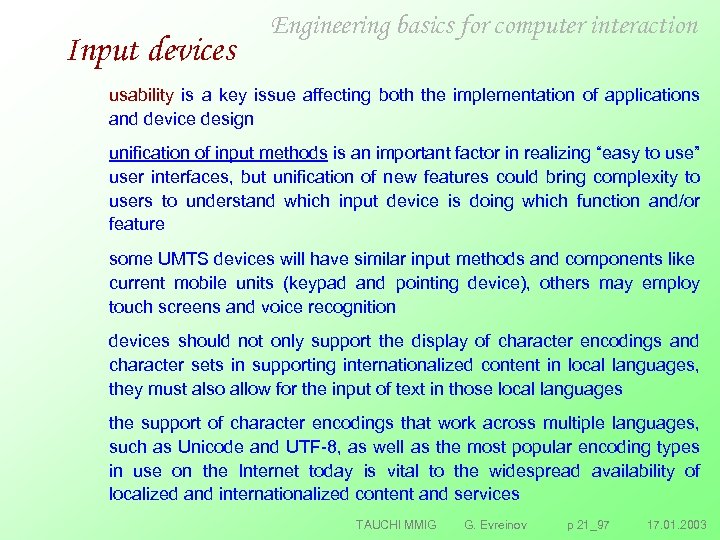 Engineering basics for computer interaction

Input devices

usability is a key issue affecting both the implementation of applications and device design

unification of input methods is an important factor in realizing “easy to use” user interfaces, but unification of new features could bring complexity to users to understand which input device is doing which function and/or feature

some UMTS devices will have similar input methods and components like current mobile units (keypad and pointing device), others may employ touch screens and voice recognition

devices should not only support the display of character encodings and character sets in supporting internationalized content in local languages, they must also allow for the input of text in those local languages

the support of character encodings that work across multiple languages, such as Unicode and UTF-8, as well as the most popular encoding types in use on the Internet today is vital to the widespread availability of localized and internationalized content and services

TAUCHI MMIG G. Evreinov p 21_97 17.01.2003